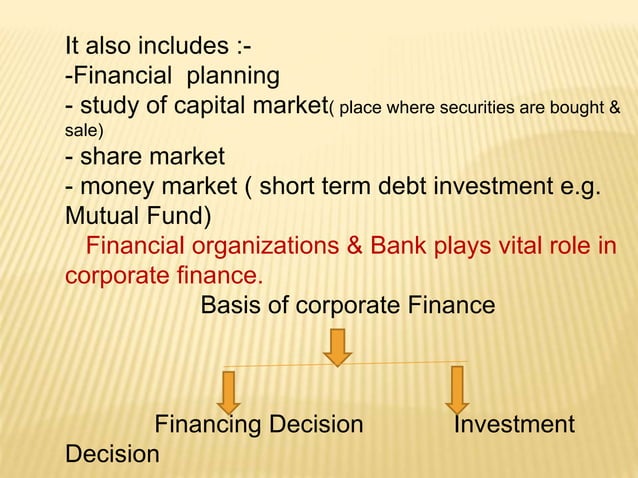 It also includes :-
-Financial planning
- study of capital market( place where securities are bought & sale)
- share market
- money market ( short term debt investment e.g. Mutual Fund)

Financial organizations & Bank plays vital role in corporate finance.

Basis of corporate Finance

Financing Decision Investment Decision